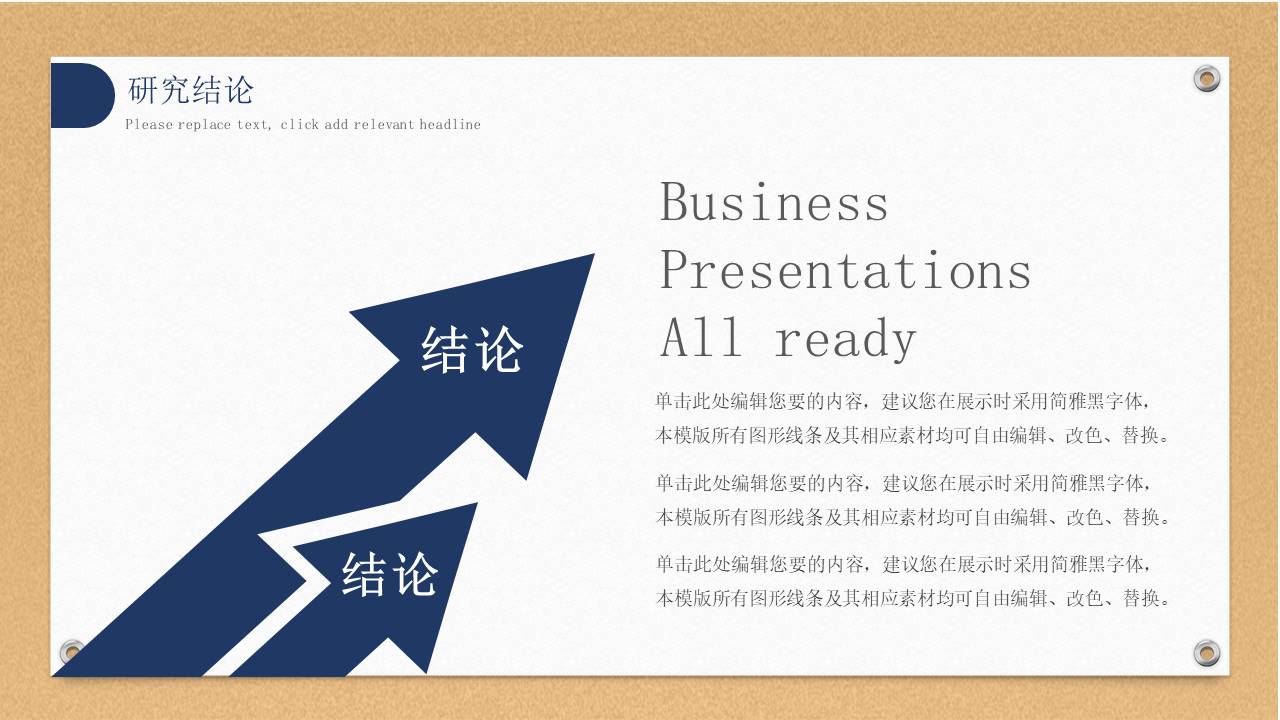 研究结论
Please replace text, click add relevant headline

结论

结论

Business Presentations All ready

单击此处编辑您要的内容，建议您在展示时采用简雅黑字体，本模版所有图形线条及其相应素材均可自由编辑、改色、替换。

单击此处编辑您要的内容，建议您在展示时采用简雅黑字体，本模版所有图形线条及其相应素材均可自由编辑、改色、替换。

单击此处编辑您要的内容，建议您在展示时采用简雅黑字体，本模版所有图形线条及其相应素材均可自由编辑、改色、替换。